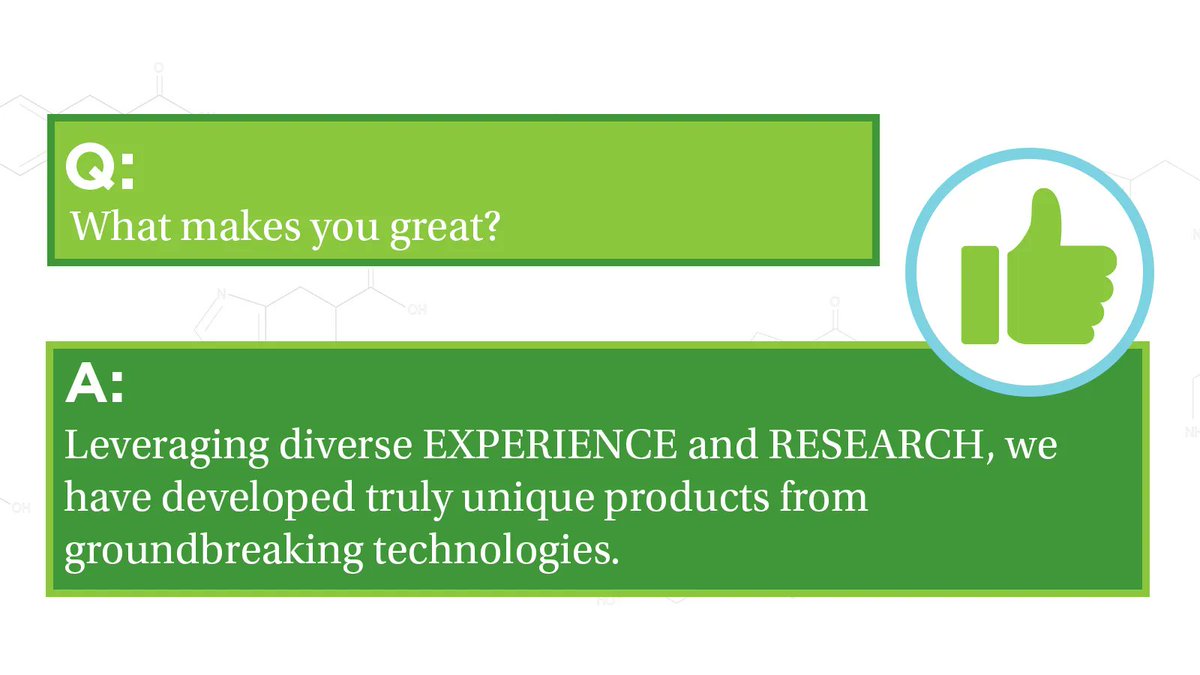 Q:
What makes you great?

A:
Leveraging diverse EXPERIENCE and RESEARCH, we have developed truly unique products from groundbreaking technologies.